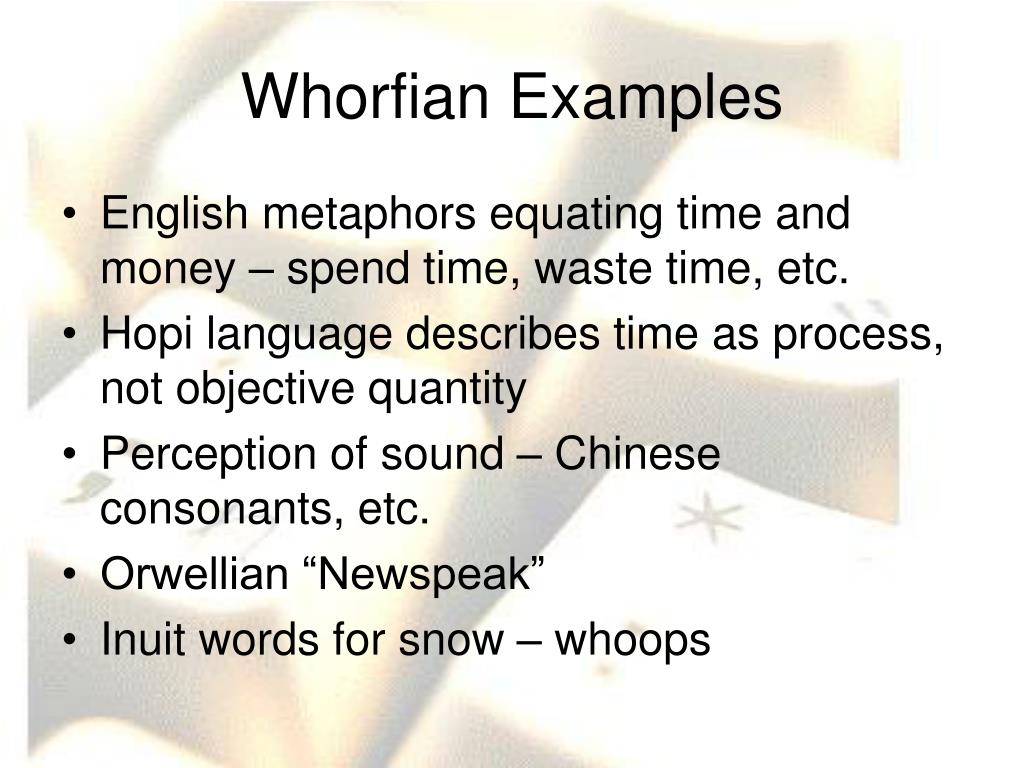 Whorfian Examples

• English metaphors equating time and money – spend time, waste time, etc.
• Hopi language describes time as process, not objective quantity
• Perception of sound – Chinese consonants, etc.
• Orwellian “Newspeak”
• Inuit words for snow – whoops